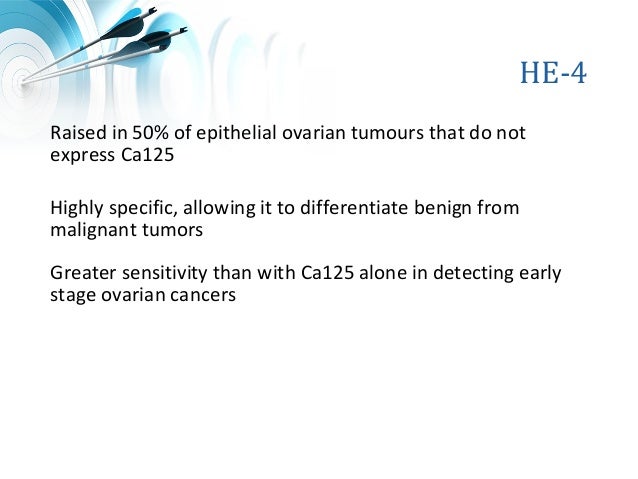 HE-4

Raised in 50% of epithelial ovarian tumours that do not express Ca125

Highly specific, allowing it to differentiate benign from malignant tumors

Greater sensitivity than with Ca125 alone in detecting early stage ovarian cancers